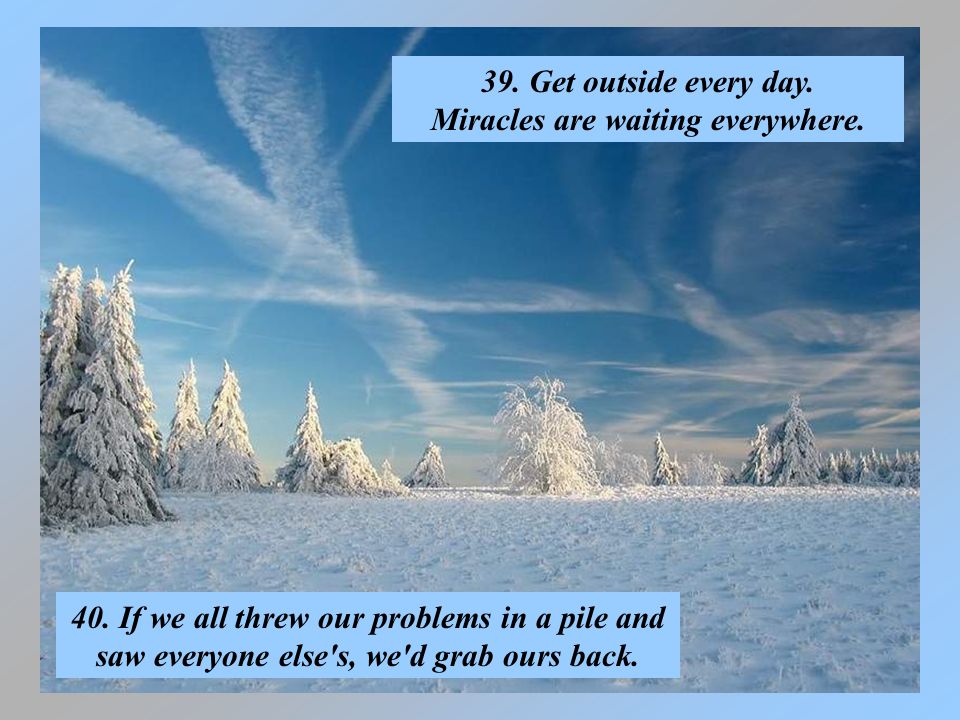 39. Get outside every day.
Miracles are waiting everywhere.

40. If we all threw our problems in a pile and saw everyone else's, we'd grab ours back.